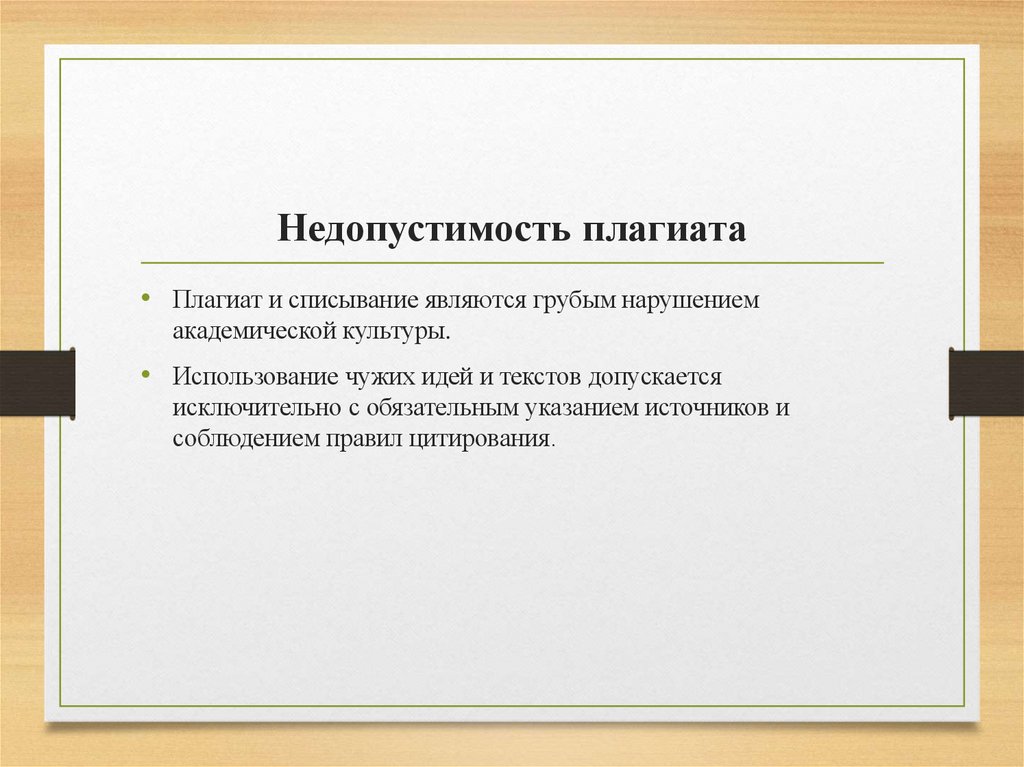 Недопустимость плагиата

• Плагиат и списывание являются грубым нарушением академической культуры.

• Использование чужих идей и текстов допускается исключительно с обязательным указанием источников и соблюдением правил цитирования.